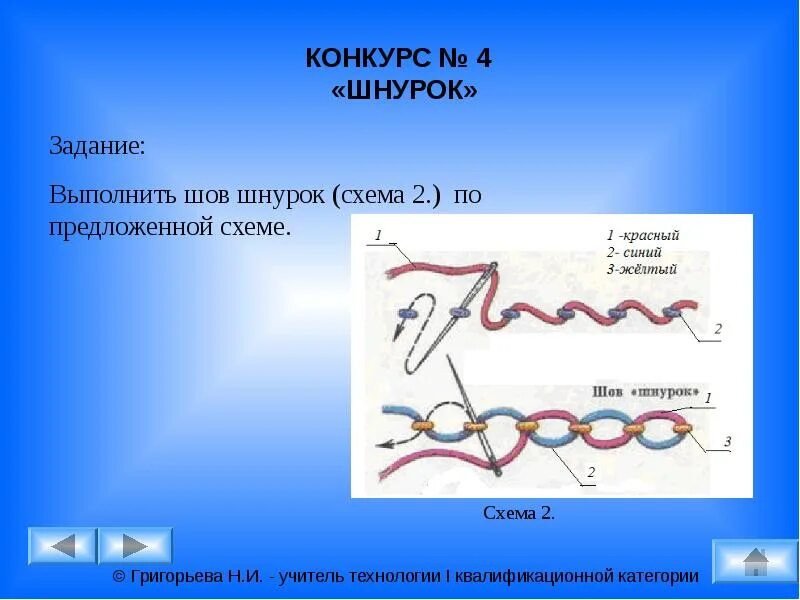 КОНКУРС № 4
«ШНУРОК»

Задание:

Выполнить шов шнурок (схема 2.) по предложенной схеме.

1

1 -красный
2- синий
3-жёлтый

2

Шов «шнурок»

1

3

2

Схема 2.

© Григорьева Н.И. - учитель технологии I квалификационной категории